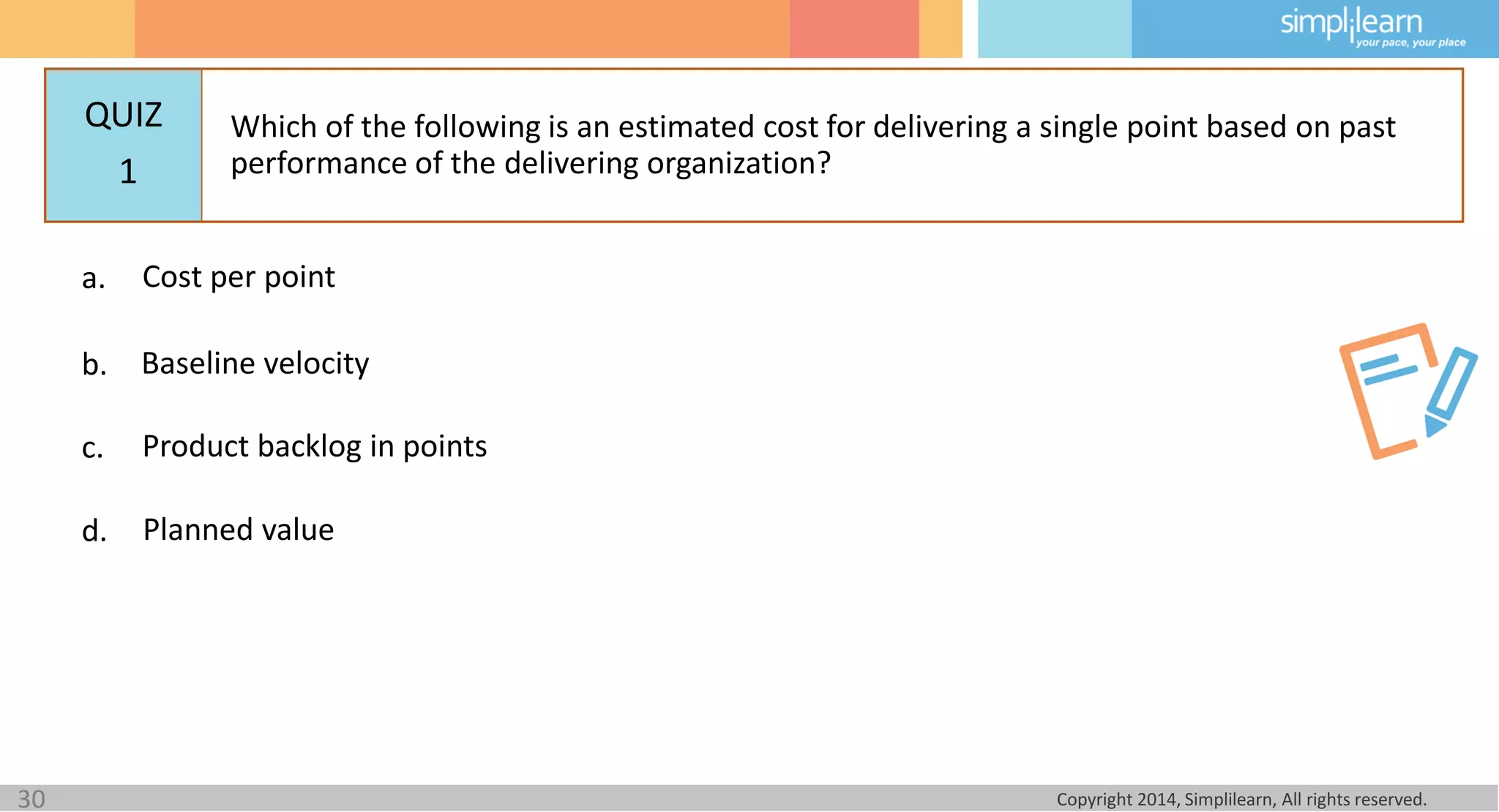 simplilearn
your pace, your place

QUIZ
1

Which of the following is an estimated cost for delivering a single point based on past performance of the delivering organization?

a. Cost per point

b. Baseline velocity

c. Product backlog in points

d. Planned value

30

Copyright 2014, Simplilearn, All rights reserved.